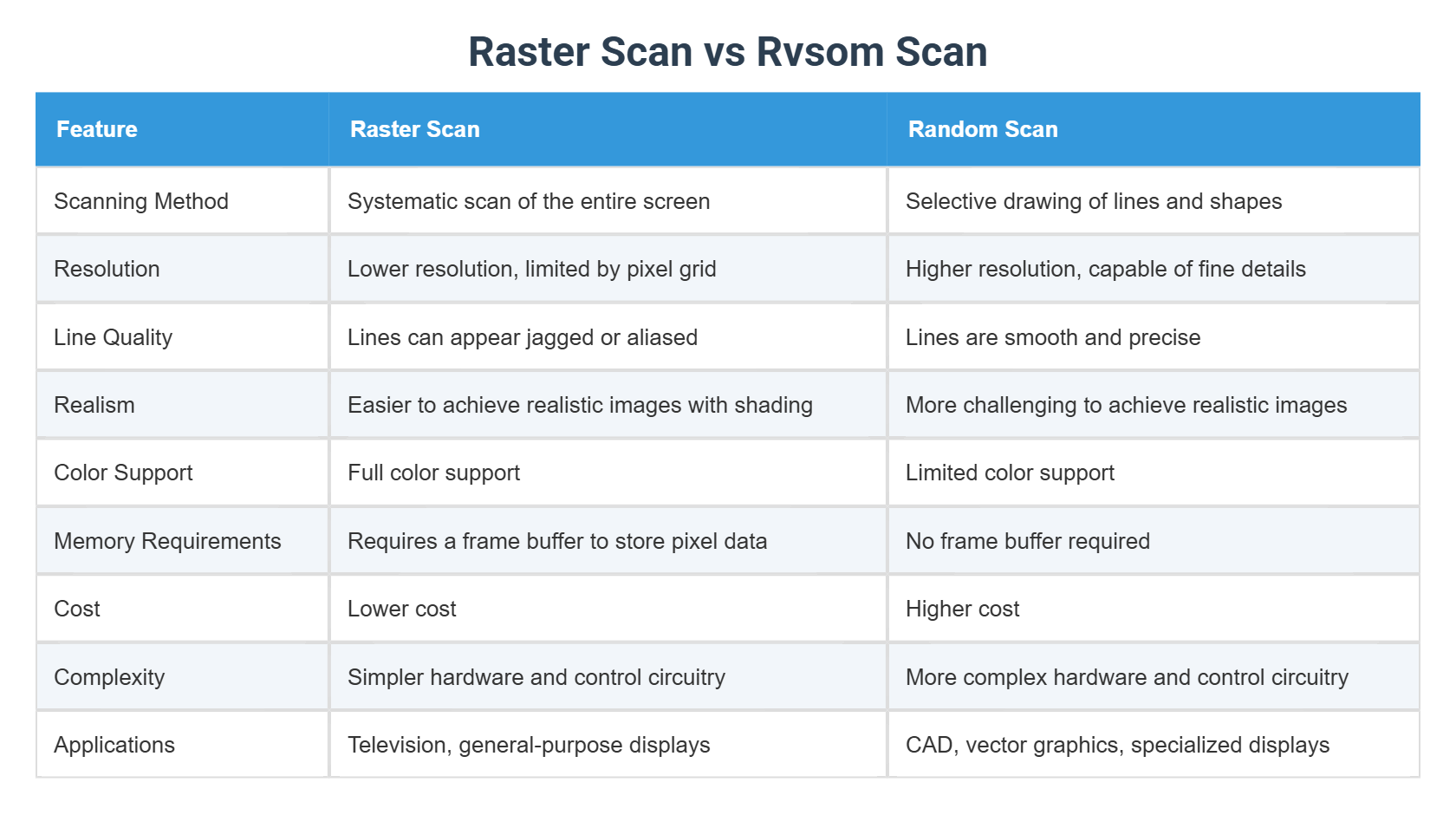 Raster Scan vs Rvsom Scan

| Feature | Raster Scan | Random Scan |
|---|---|---|
| Scanning Method | Systematic scan of the entire screen | Selective drawing of lines and shapes |
| Resolution | Lower resolution, limited by pixel grid | Higher resolution, capable of fine details |
| Line Quality | Lines can appear jagged or aliased | Lines are smooth and precise |
| Realism | Easier to achieve realistic images with shading | More challenging to achieve realistic images |
| Color Support | Full color support | Limited color support |
| Memory Requirements | Requires a frame buffer to store pixel data | No frame buffer required |
| Cost | Lower cost | Higher cost |
| Complexity | Simpler hardware and control circuitry | More complex hardware and control circuitry |
| Applications | Television, general-purpose displays | CAD, vector graphics, specialized displays |